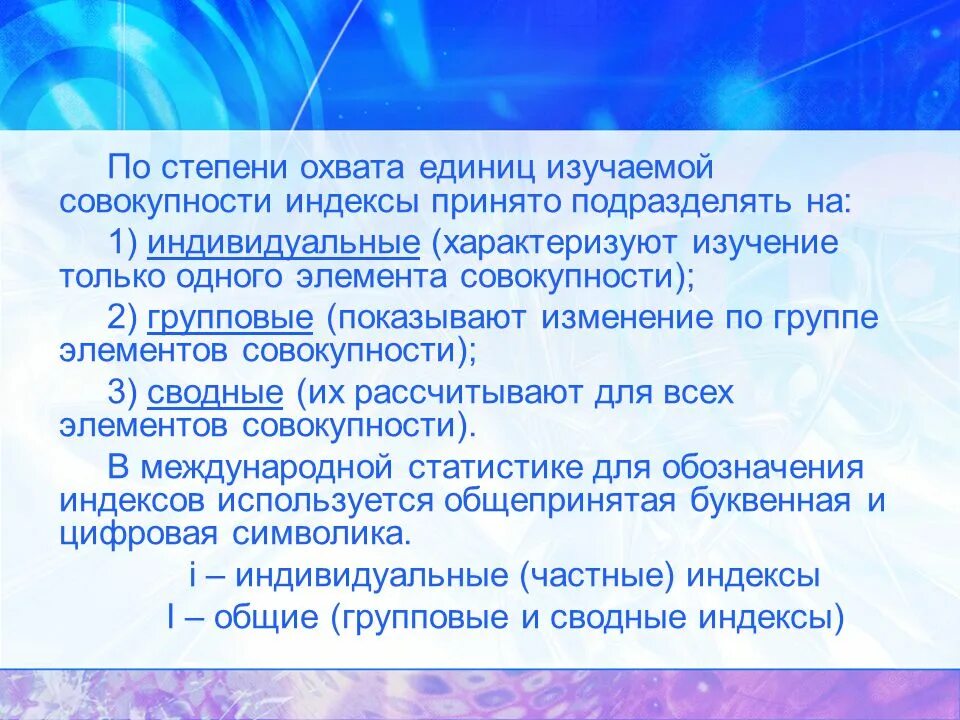 По степени охвата единиц изучаемой совокупности индексы принято подразделять на:

1) индивидуальные (характеризуют изучение только одного элемента совокупности);

2) групповые (показывают изменение по группе элементов совокупности);

3) сводные (их рассчитывают для всех элементов совокупности).

В международной статистике для обозначения индексов используется общепринятая буквенная и цифровая символика.

i – индивидуальные (частные) индексы

I – общие (групповые и сводные индексы)